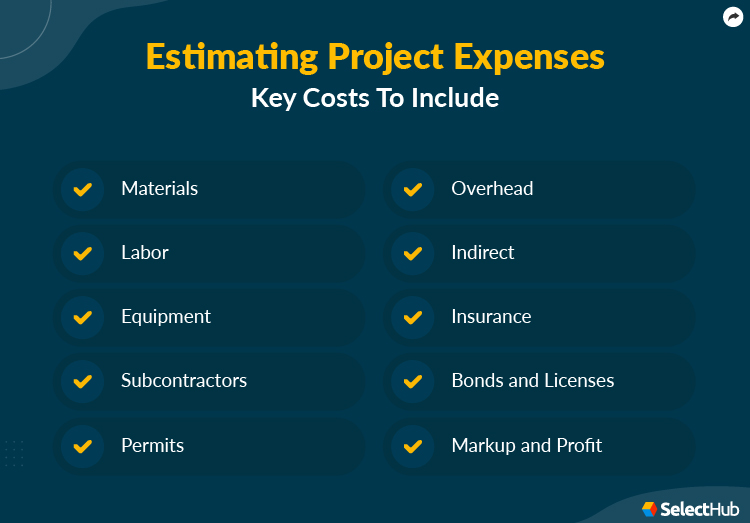 Estimating Project Expenses

Key Costs To Include

Materials

Labor

Equipment

Subcontractors

Permits

Overhead

Indirect

Insurance

Bonds and Licenses

Markup and Profit

SelectHub